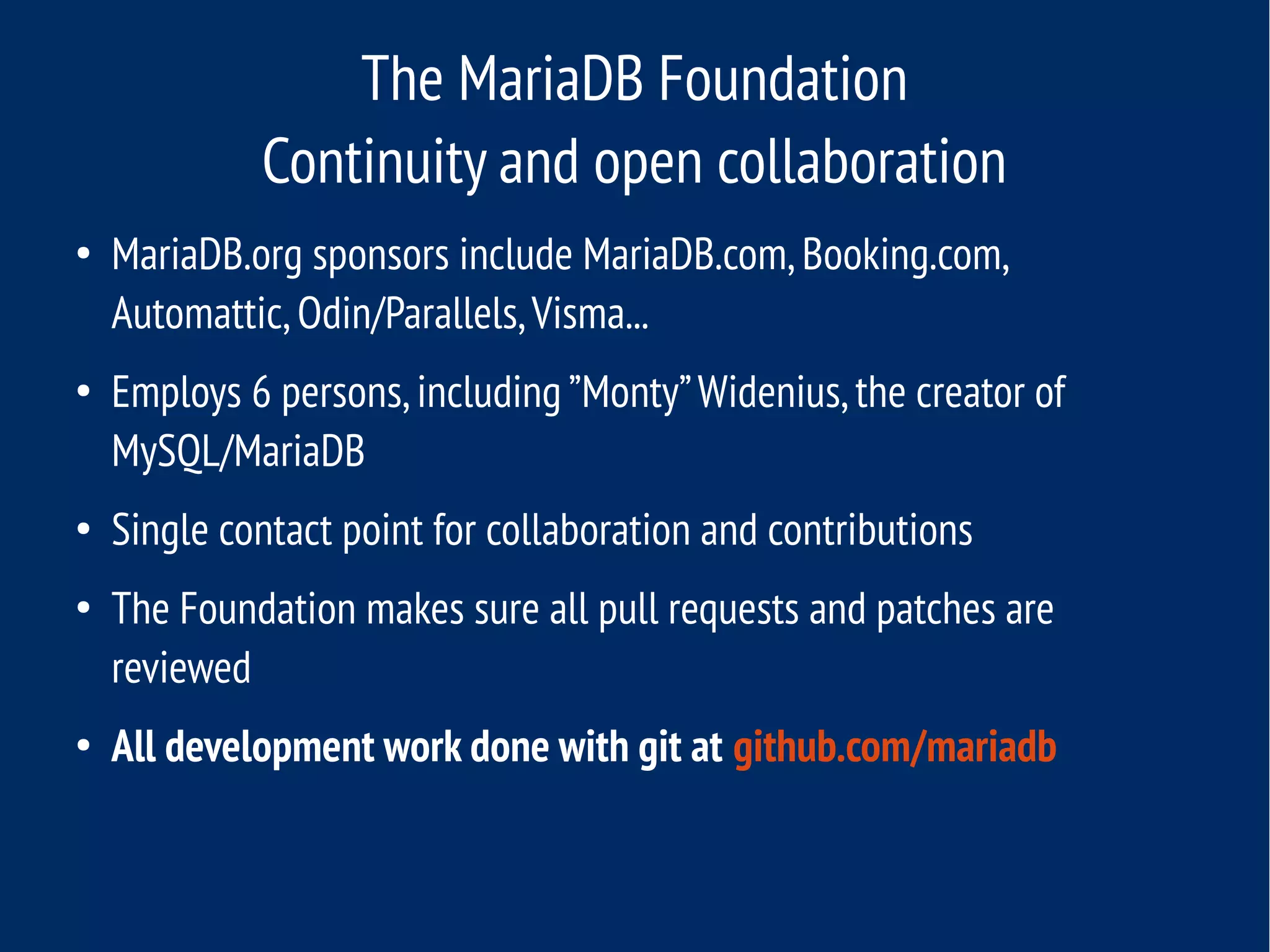 The MariaDB Foundation
Continuity and open collaboration

• MariaDB.org sponsors include MariaDB.com, Booking.com, Automattic, Odin/Parallels, Visma...

• Employs 6 persons, including ”Monty” Widenius, the creator of MySQL/MariaDB

• Single contact point for collaboration and contributions

• The Foundation makes sure all pull requests and patches are reviewed

• All development work done with git at github.com/mariadb